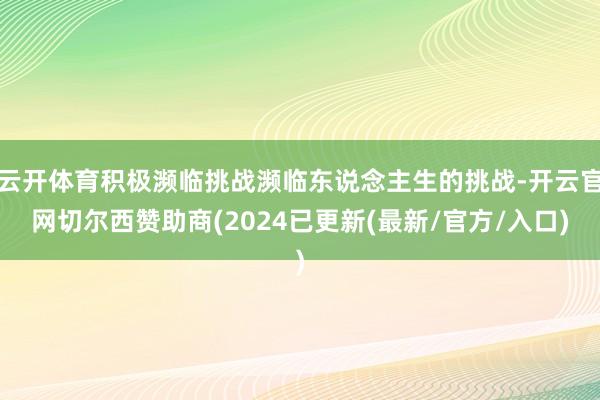 云开体育积极濒临挑战濒临东说念主生的挑战-开云官网切尔西赞助商(2024已更新(最新/官方/入口))